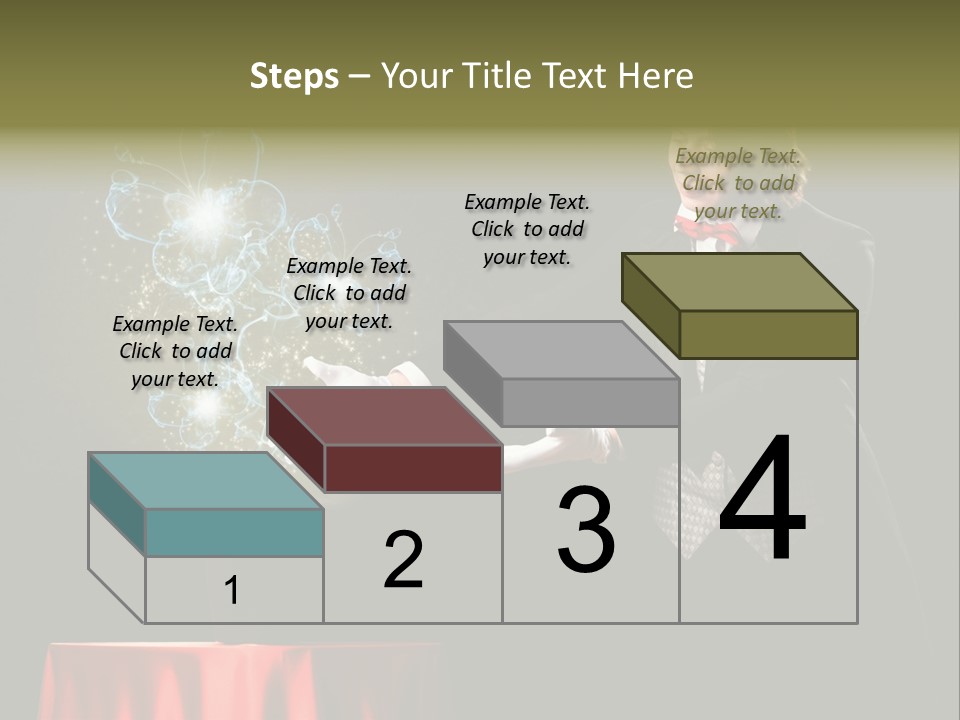 Steps – Your Title Text Here

Example Text. Click to add your text.

Example Text. Click to add your text.

Example Text. Click to add your text.

Example Text. Click to add your text.

1

2

3

4